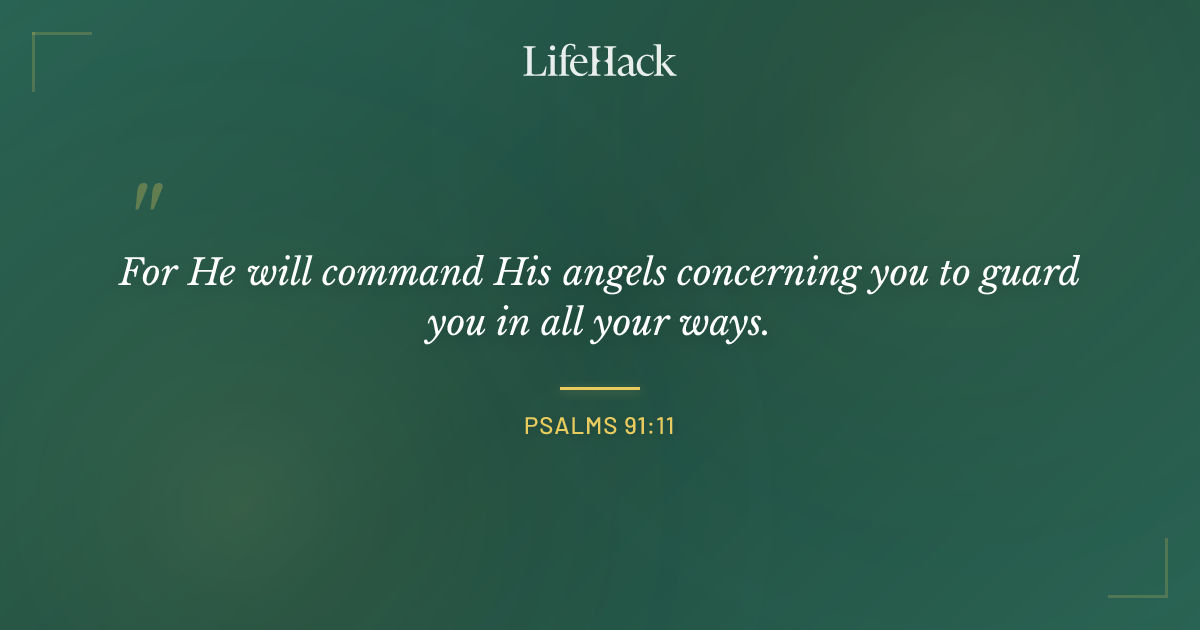 LifeHack

"

For He will command His angels concerning you to guard you in all your ways.

PSALMS 91:11